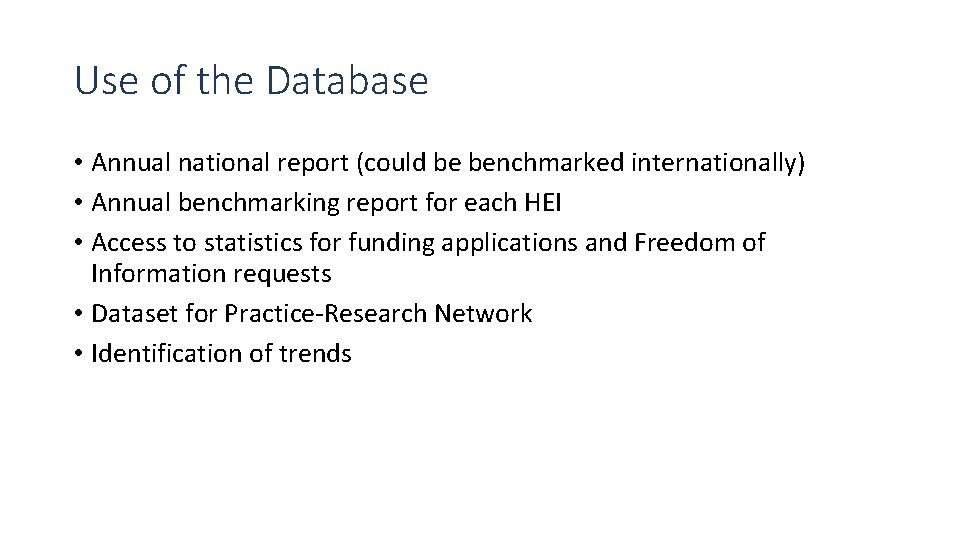 Use of the Database

• Annual national report (could be benchmarked internationally)
• Annual benchmarking report for each HEI
• Access to statistics for funding applications and Freedom of Information requests
• Dataset for Practice-Research Network
• Identification of trends